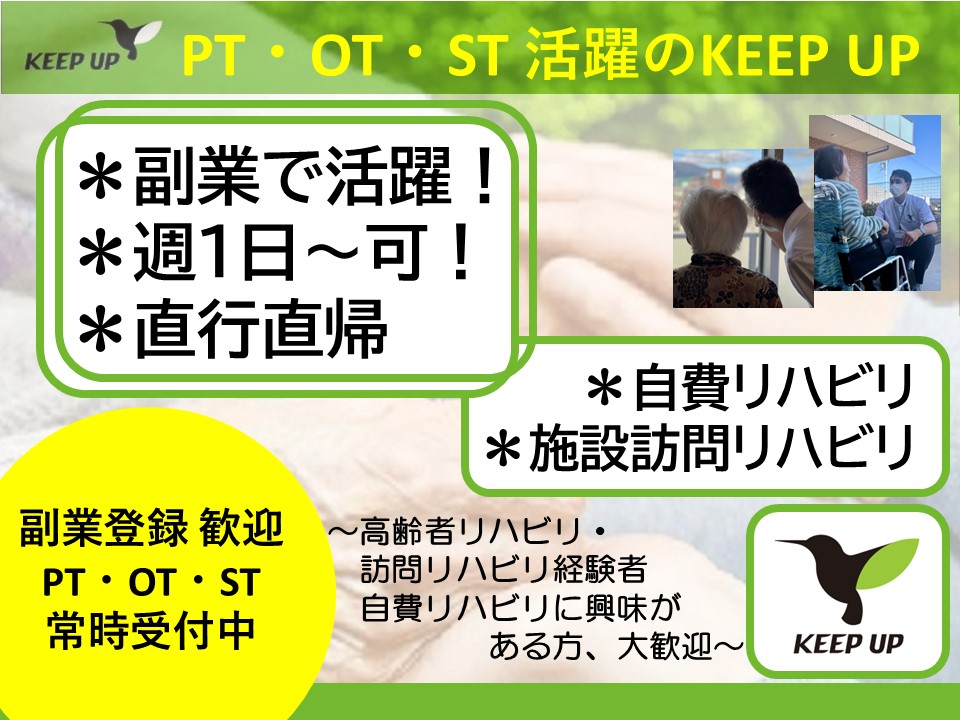 KEEP UP

PT・OT・ST 活躍のKEEP UP

＊副業で活躍！
＊週1日～可！
＊直行直帰

＊自費リハビリ
＊施設訪問リハビリ

副業登録 歓迎
PT・OT・ST
常時受付中

～高齢者リハビリ・
訪問リハビリ経験者
自費リハビリに興味が
ある方、大歓迎～

KEEP UP